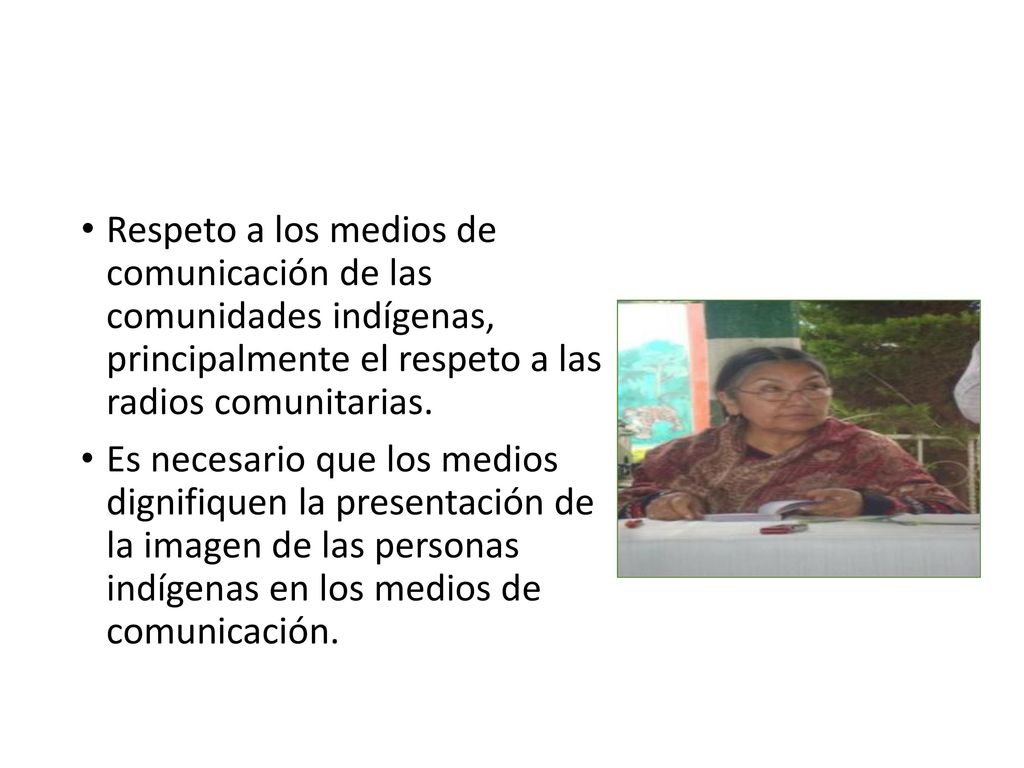 • Respeto a los medios de comunicación de las comunidades indígenas, principalmente el respeto a las radios comunitarias.

• Es necesario que los medios dignifiquen la presentación de la imagen de las personas indígenas en los medios de comunicación.